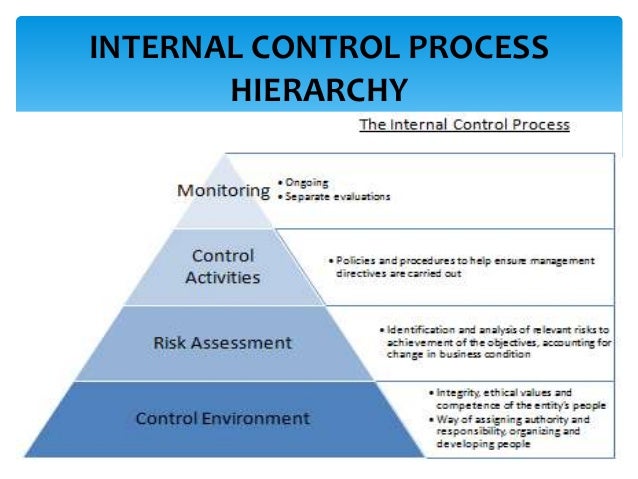 INTERNAL CONTROL PROCESS HIERARCHY

The Internal Control Process

Monitoring
• Ongoing
• Separate evaluations

Control Activities
• Policies and procedures to help ensure management directives are carried out

Risk Assessment
• Identification and analysis of relevant risks to achievement of the objectives, accounting for change in business condition

Control Environment
• Integrity, ethical values and competence of the entity's people
• Way of assigning authority and responsibility, organizing and developing people